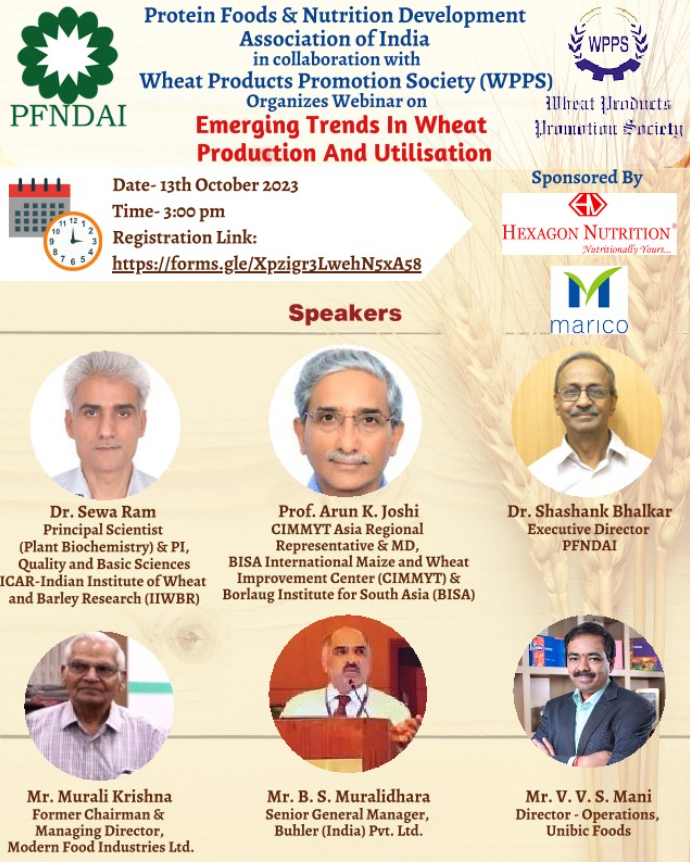 PFNDAI

Protein Foods & Nutrition Development Association of India in collaboration with Wheat Products Promotion Society (WPPS) Organizes Webinar on

Emerging Trends In Wheat Production And Utilisation

WPPS

Wheat Products Promotion Society

Date- 13th October 2023
Time- 3:00 pm
Registration Link:
https://forms.gle/Xpzigr3LwehN5xA58

Sponsored By

HEXAGON NUTRITION®
Nutritionally Yours...

marico

Speakers

Dr. Sewa Ram
Principal Scientist (Plant Biochemistry) & PI, Quality and Basic Sciences ICAR-Indian Institute of Wheat and Barley Research (IIWBR)

Prof. Arun K. Joshi
CIMMYT Asia Regional Representative & MD, BISA International Maize and Wheat Improvement Center (CIMMYT) & Borlaug Institute for South Asia (BISA)

Dr. Shashank Bhalkar
Executive Director
PFNDAI

Mr. Murali Krishna
Former Chairman & Managing Director, Modern Food Industries Ltd.

Mr. B. S. Muralidhara
Senior General Manager, Buhler (India) Pvt. Ltd.

Mr. V. V. S. Mani
Director - Operations, Unibic Foods